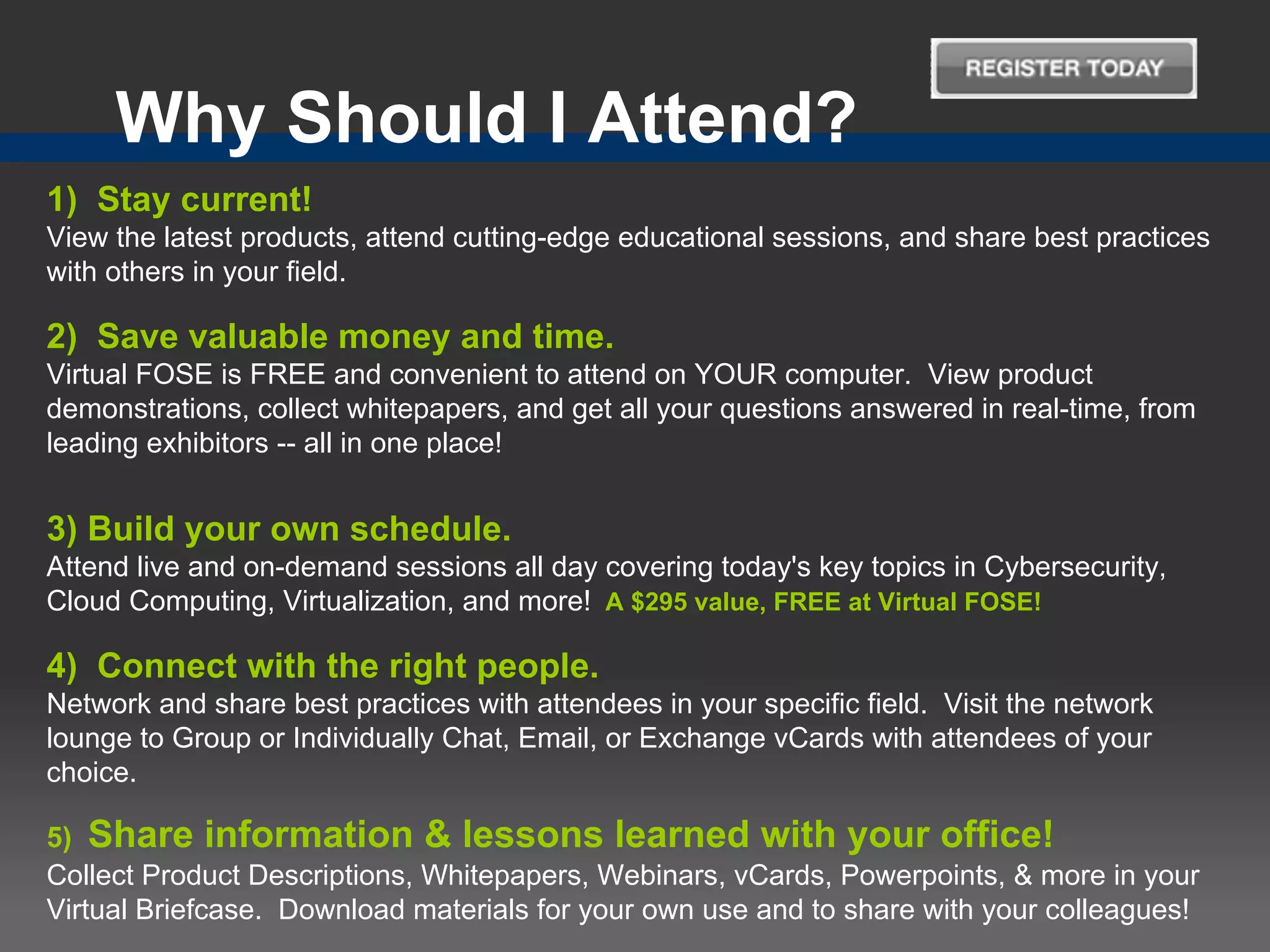 REGISTER TODAY

Why Should I Attend?

1) Stay current!
View the latest products, attend cutting-edge educational sessions, and share best practices with others in your field.

2) Save valuable money and time.
Virtual FOSE is FREE and convenient to attend on YOUR computer. View product demonstrations, collect whitepapers, and get all your questions answered in real-time, from leading exhibitors -- all in one place!

3) Build your own schedule.
Attend live and on-demand sessions all day covering today's key topics in Cybersecurity, Cloud Computing, Virtualization, and more! A $295 value, FREE at Virtual FOSE!

4) Connect with the right people.
Network and share best practices with attendees in your specific field. Visit the network lounge to Group or Individually Chat, Email, or Exchange vCards with attendees of your choice.

5) Share information & lessons learned with your office!
Collect Product Descriptions, Whitepapers, Webinars, vCards, Powerpoints, & more in your Virtual Briefcase. Download materials for your own use and to share with your colleagues!